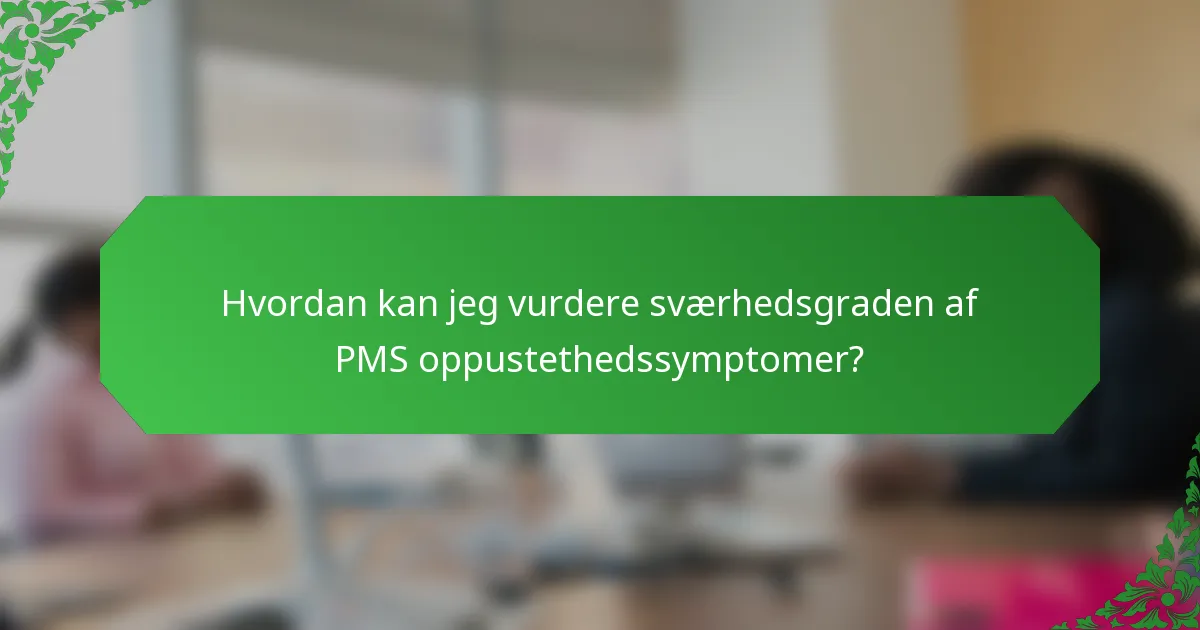 Hvordan kan jeg vurdere sværhedsgraden af PMS oppustethedssymptomer?